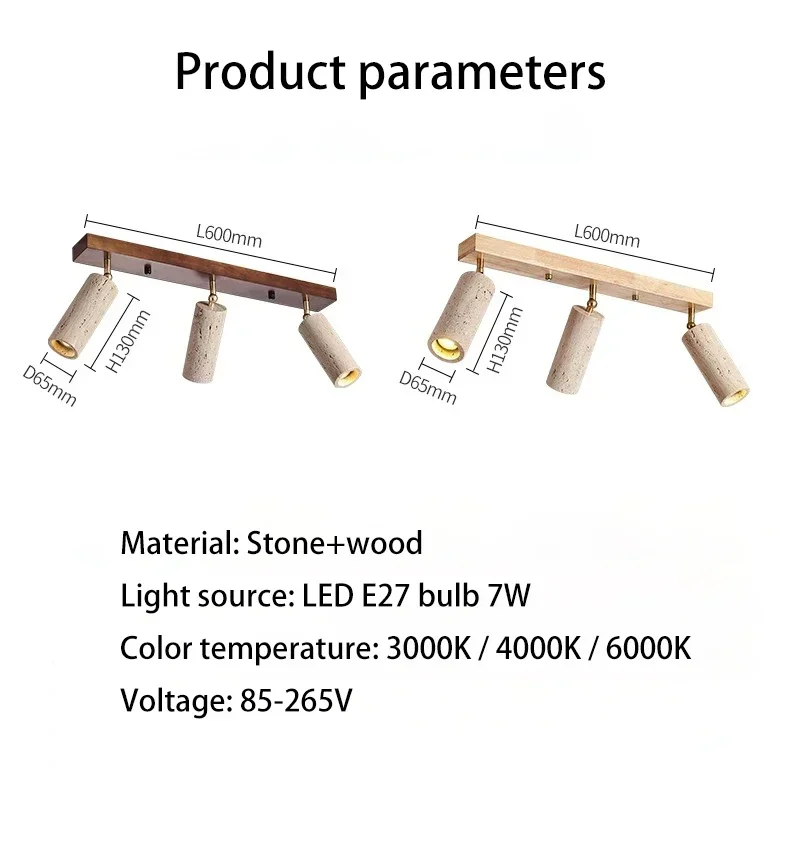 Product parameters

L600mm

H130mm

D65mm

L600mm

H130mm

D65mm

Material: Stone+wood

Light source: LED E27 bulb 7W

Color temperature: 3000K / 4000K / 6000K

Voltage: 85-265V